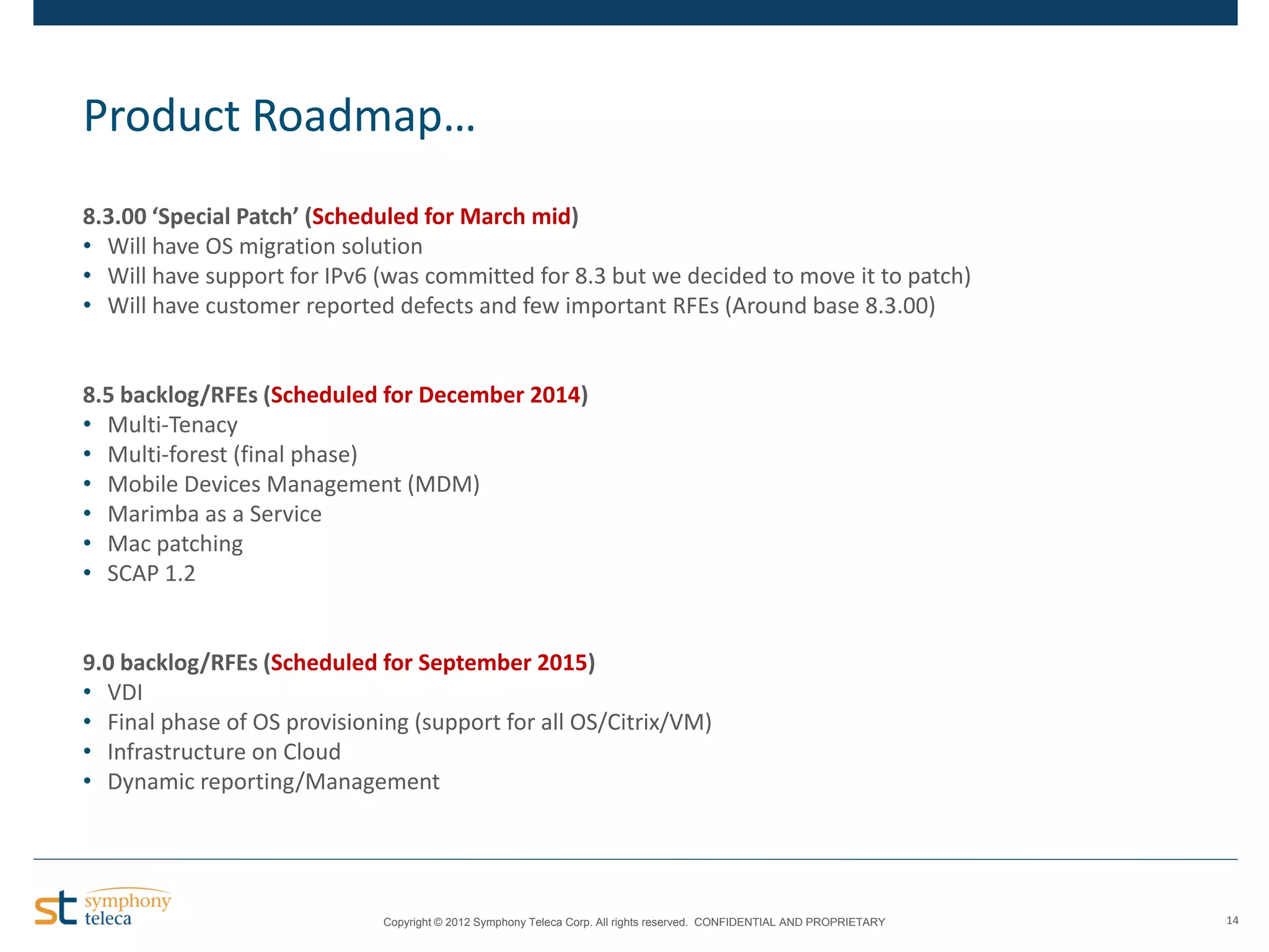 Product Roadmap…

8.3.00 ‘Special Patch’ (Scheduled for March mid)
• Will have OS migration solution
• Will have support for IPv6 (was committed for 8.3 but we decided to move it to patch)
• Will have customer reported defects and few important RFEs (Around base 8.3.00)

8.5 backlog/RFEs (Scheduled for December 2014)
• Multi-Tenacy
• Multi-forest (final phase)
• Mobile Devices Management (MDM)
• Marimba as a Service
• Mac patching
• SCAP 1.2

9.0 backlog/RFEs (Scheduled for September 2015)
• VDI
• Final phase of OS provisioning (support for all OS/Citrix/VM)
• Infrastructure on Cloud
• Dynamic reporting/Management

st symphony teleca

Copyright © 2012 Symphony Teleca Corp. All rights reserved. CONFIDENTIAL AND PROPRIETARY

14